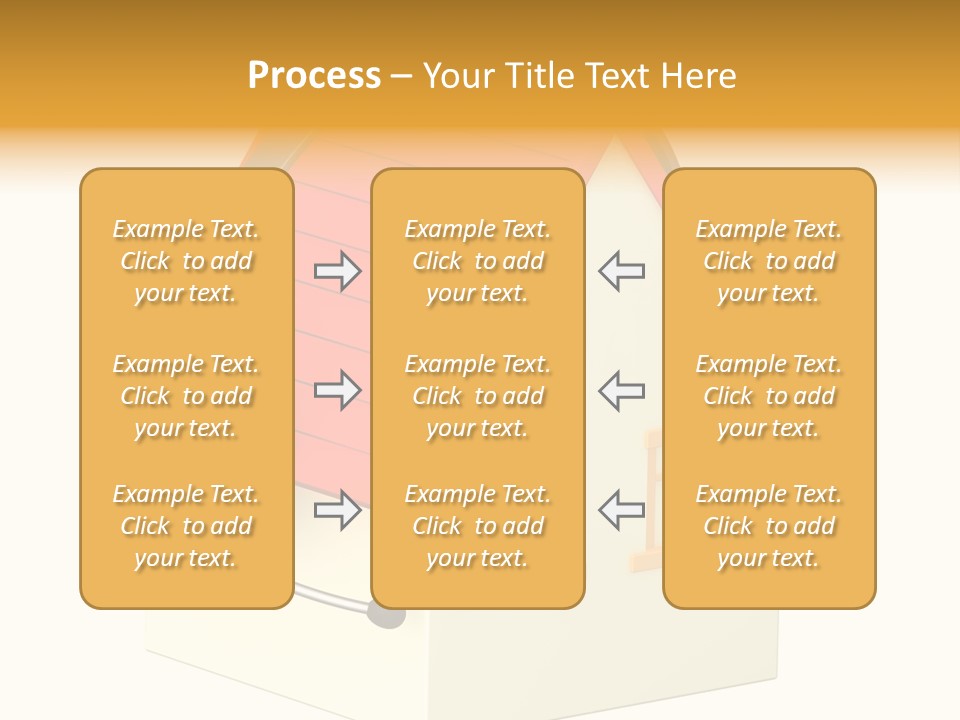 Process – Your Title Text Here

Example Text. Click to add your text.

Example Text. Click to add your text.

Example Text. Click to add your text.

Example Text. Click to add your text.

Example Text. Click to add your text.

Example Text. Click to add your text.

Example Text. Click to add your text.

Example Text. Click to add your text.

Example Text. Click to add your text.